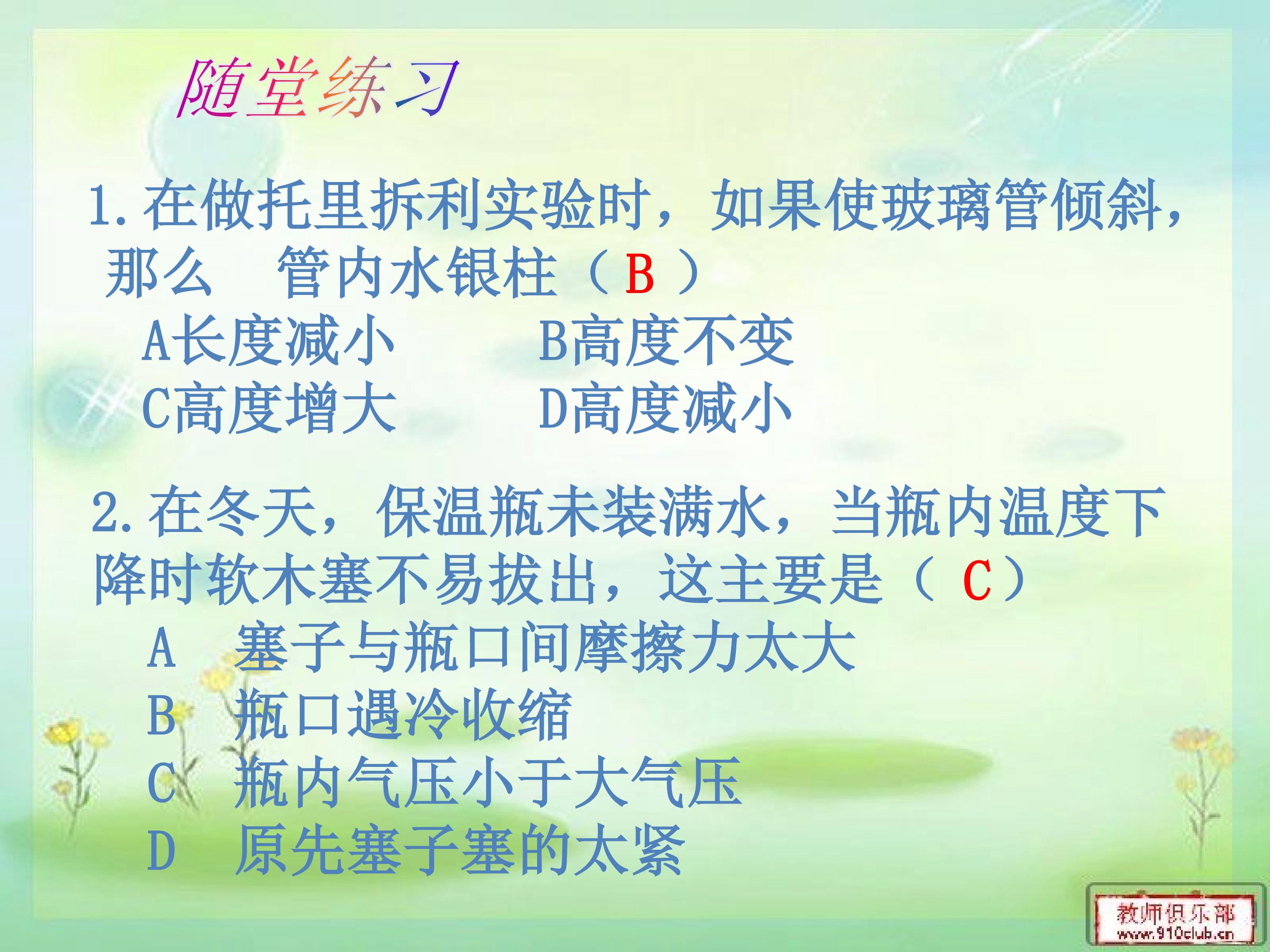 随堂练习

1.在做托里拆利实验时，如果使玻璃管倾斜，那么　管内水银柱（ B ）
A长度减小　　B高度不变
C高度增大　　D高度减小

2.在冬天，保温瓶未装满水，当瓶内温度下降时软木塞不易拔出，这主要是（ C ）
A　塞子与瓶口间摩擦力太大
B　瓶口遇冷收缩
C　瓶内气压小于大气压
D　原先塞子塞的太紧

教师俱乐部
www.910club.cn